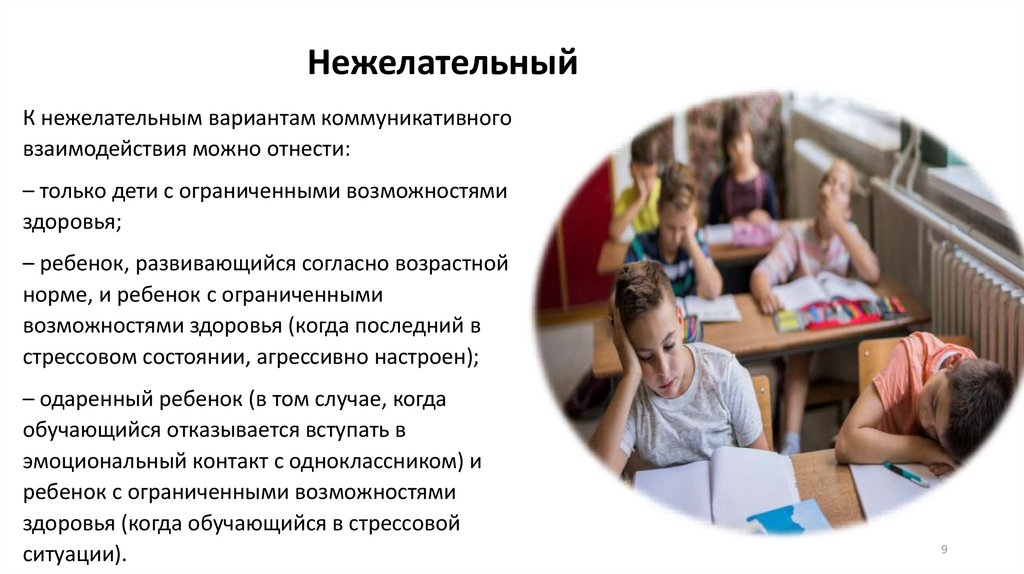 Нежелательный

К нежелательным вариантам коммуникативного взаимодействия можно отнести:

– только дети с ограниченными возможностями здоровья;

– ребенок, развивающийся согласно возрастной норме, и ребенок с ограниченными возможностями здоровья (когда последний в стрессовом состоянии, агрессивно настроен);

– одаренный ребенок (в том случае, когда обучающийся отказывается вступать в эмоциональный контакт с одноклассником) и ребенок с ограниченными возможностями здоровья (когда обучающийся в стрессовой ситуации).

9